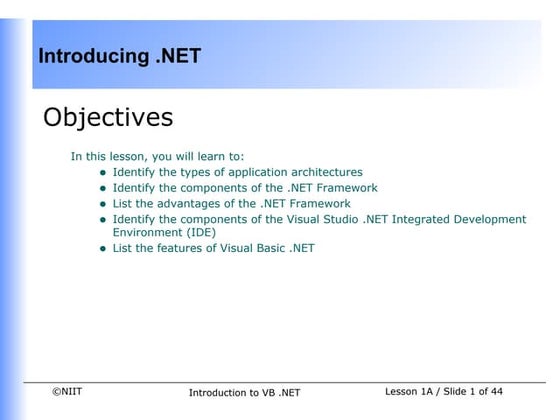 Introducing .NET

Objectives

In this lesson, you will learn to:
- Identify the types of application architectures
- Identify the components of the .NET Framework
- List the advantages of the .NET Framework
- Identify the components of the Visual Studio .NET Integrated Development Environment (IDE)
- List the features of Visual Basic .NET

©NIIT Introduction to VB .NET Lesson 1A / Slide 1 of 44